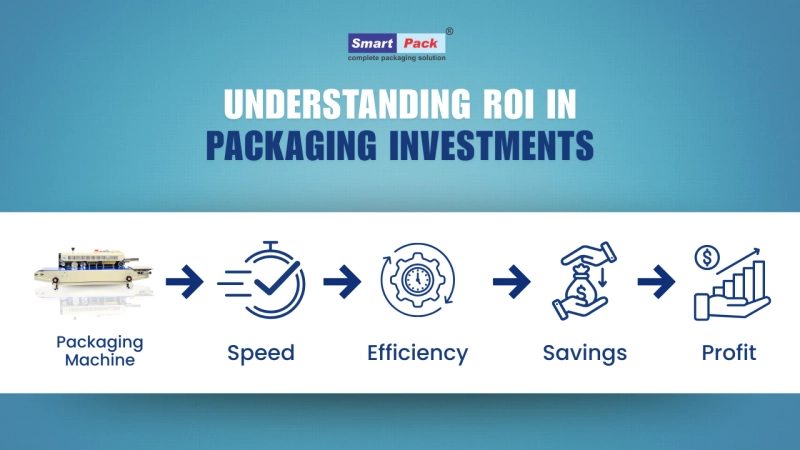 Smart Pack®
complete packaging solution

UNDERSTANDING ROI IN PACKAGING INVESTMENTS

Packaging Machine

Speed

Efficiency

Savings

Profit